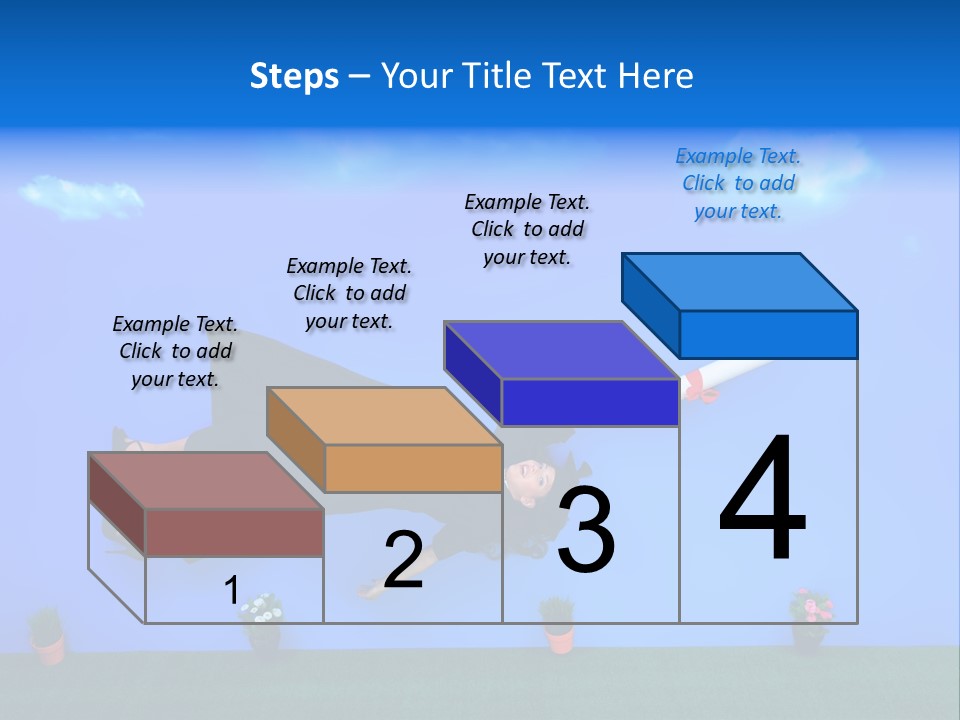 Steps – Your Title Text Here

Example Text. Click to add your text.

Example Text. Click to add your text.

Example Text. Click to add your text.

Example Text. Click to add your text.

1

2

3

4